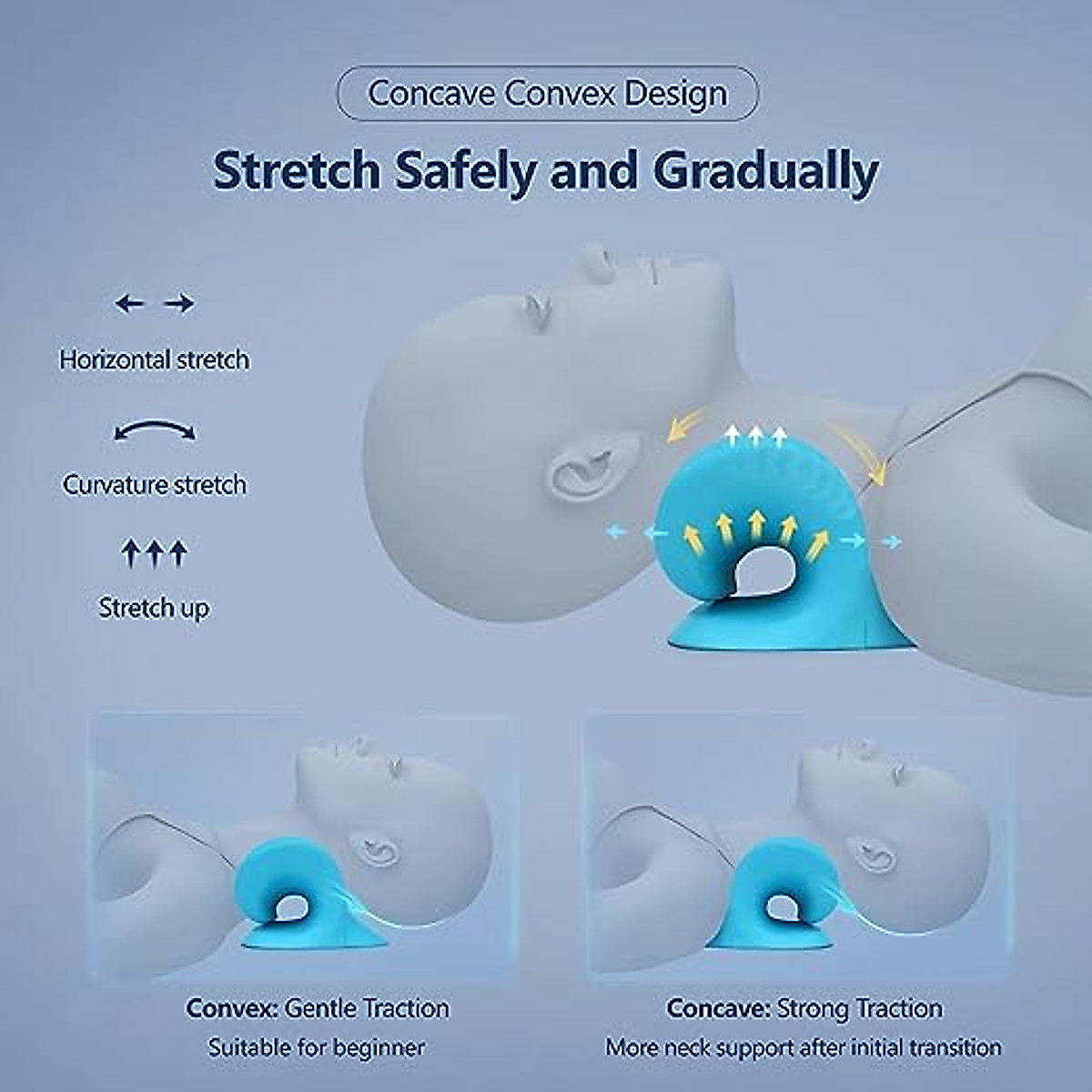 Concave Convex Design

Stretch Safely and Gradually

Horizontal stretch

Curvature stretch

Stretch up

Convex: Gentle Traction
Suitable for beginner

Concave: Strong Traction
More neck support after initial transition